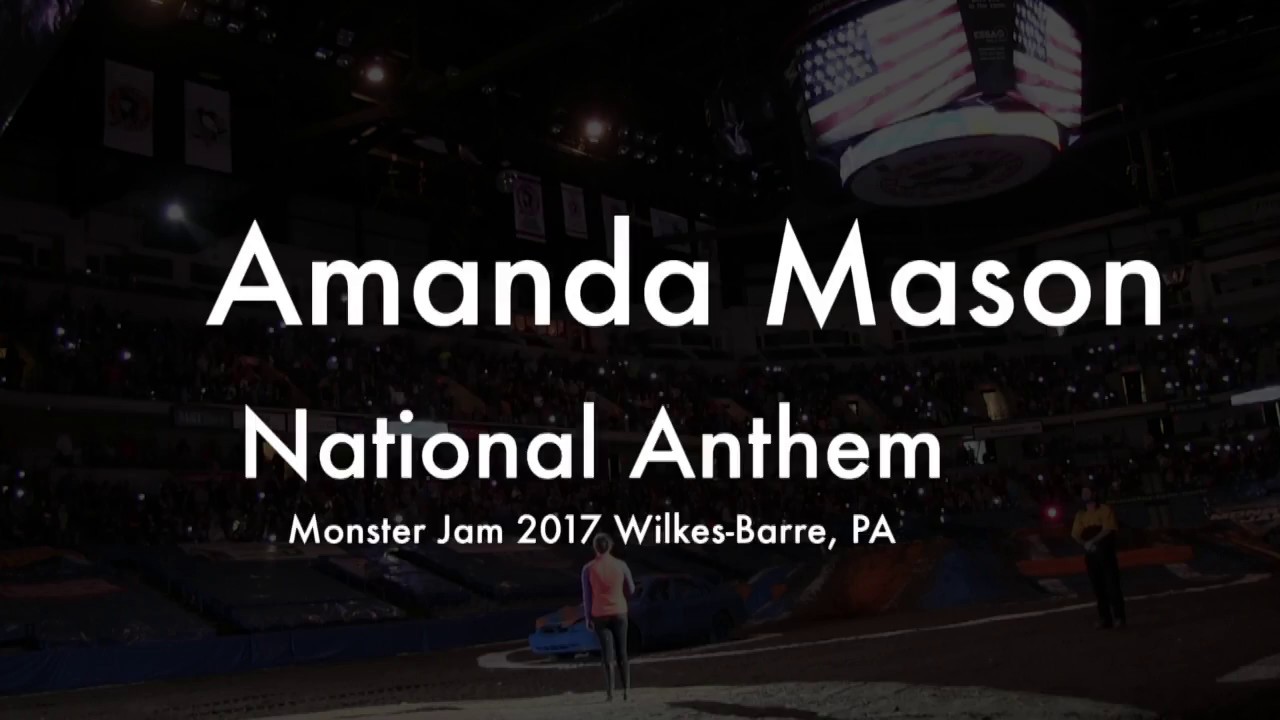 Amanda Mason

National Anthem

Monster Jam 2017 Wilkes-Barre, PA